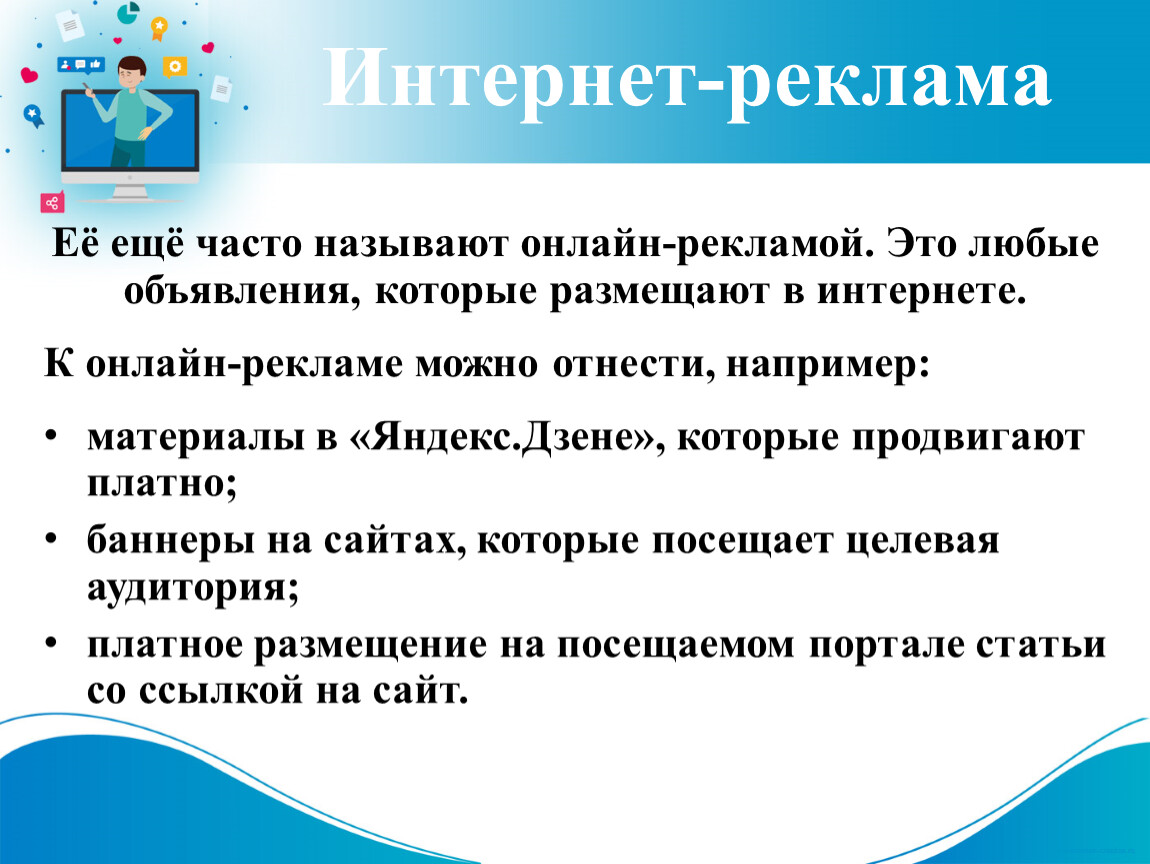 Интернет-реклама

Её ещё часто называют онлайн-рекламой. Это любые объявления, которые размещают в интернете.

К онлайн-рекламе можно отнести, например:

• материалы в «Яндекс.Дзене», которые продвигают платно;
• баннеры на сайтах, которые посещает целевая аудитория;
• платное размещение на посещаемом портале статьи со ссылкой на сайт.